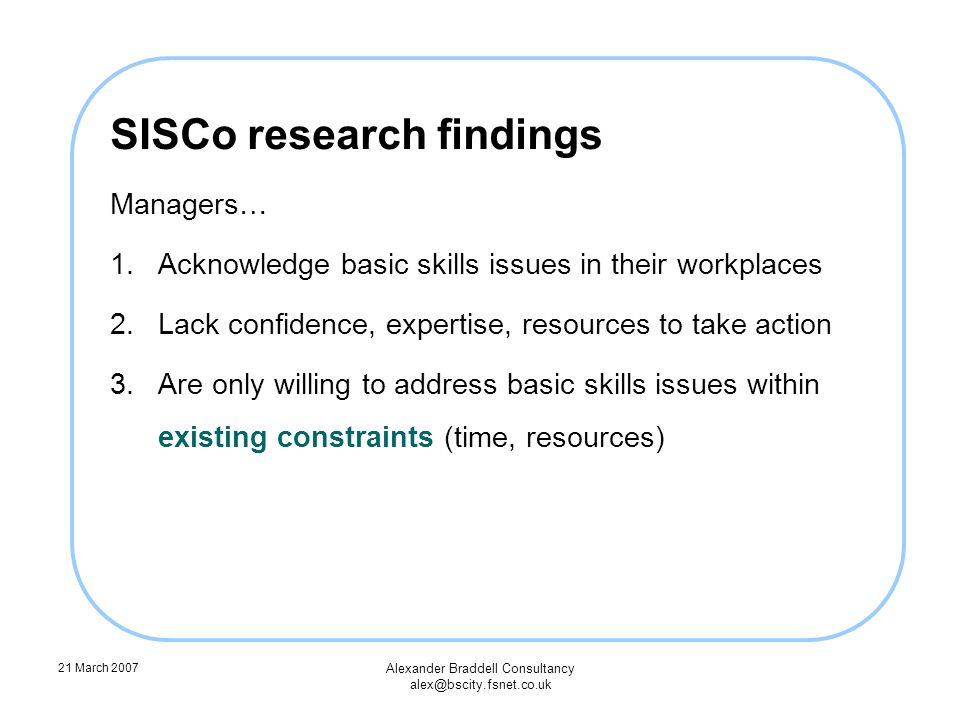 SISCo research findings

Managers…

1. Acknowledge basic skills issues in their workplaces

2. Lack confidence, expertise, resources to take action

3. Are only willing to address basic skills issues within existing constraints (time, resources)

21 March 2007

Alexander Braddell Consultancy
alex@bscity.fsnet.co.uk